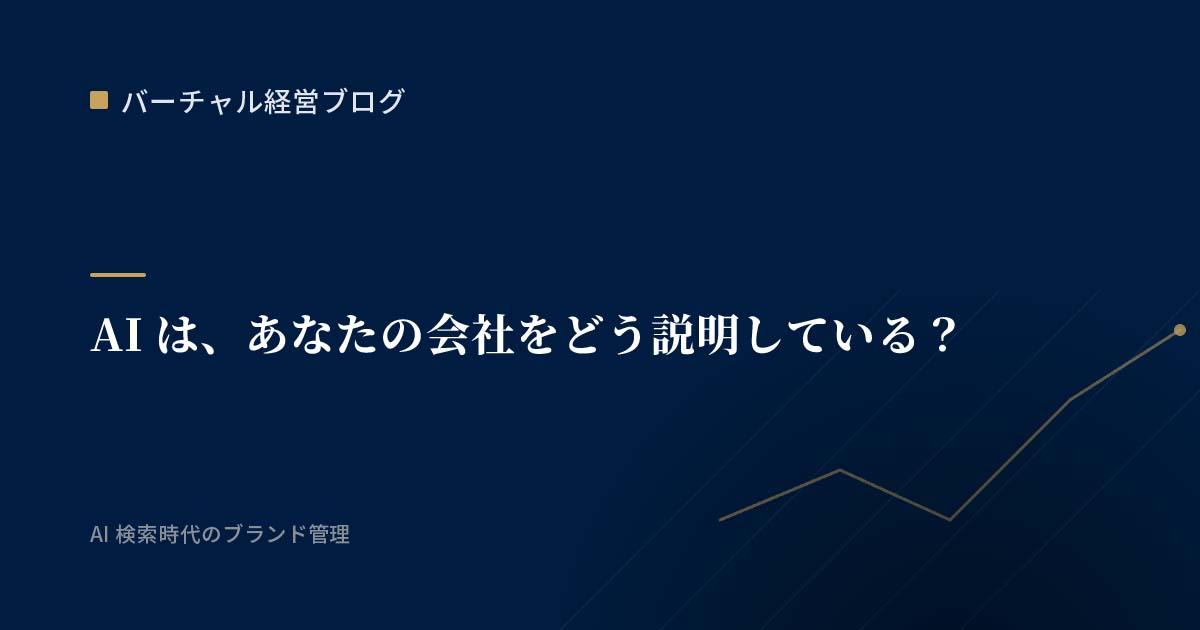 バーチャル経営ブログ

AI は、あなたの会社をどう説明している？

AI 検索時代のブランド管理